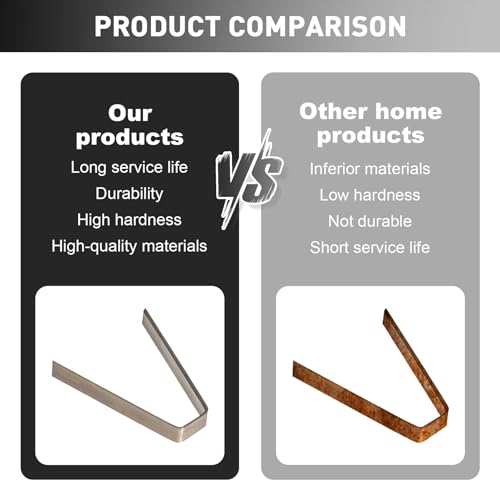 PRODUCT COMPARISON

Our products
Long service life
Durability
High hardness
High-quality materials

VS

Other home products
Inferior materials
Low hardness
Not durable
Short service life